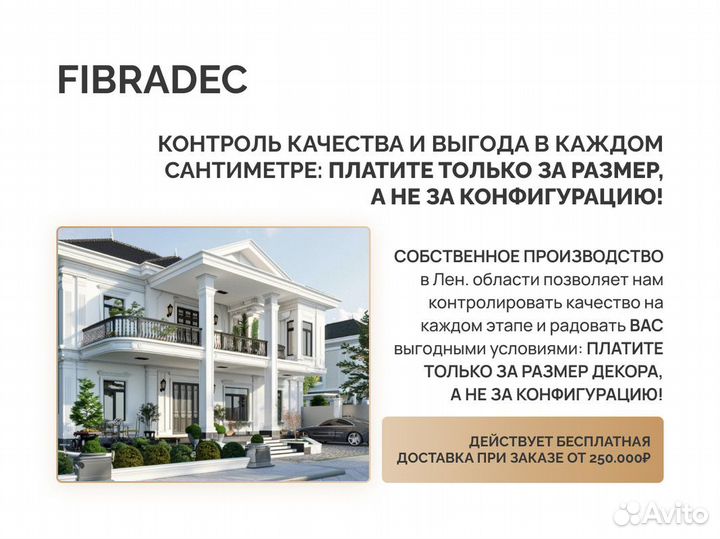 FIBRADEC

КОНТРОЛЬ КАЧЕСТВА И ВЫГОДА В КАЖДОМ САНТИМЕТРЕ: ПЛАТИТЕ ТОЛЬКО ЗА РАЗМЕР, А НЕ ЗА КОНФИГУРАЦИЮ!

СОБСТВЕННОЕ ПРОИЗВОДСТВО в Лен. области позволяет нам контролировать качество на каждом этапе и радовать ВАС выгодными условиями: ПЛАТИТЕ ТОЛЬКО ЗА РАЗМЕР ДЕКОРА, А НЕ ЗА КОНФИГУРАЦИЮ!

ДЕЙСТВУЕТ БЕСПЛАТНАЯ ДОСТАВКА ПРИ ЗАКАЗЕ ОТ 250.000₽

Avito